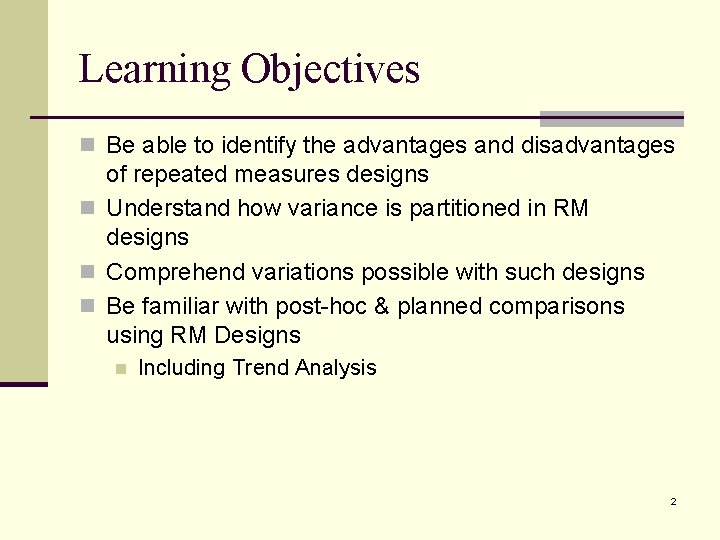 Learning Objectives

Be able to identify the advantages and disadvantages of repeated measures designs

Understand how variance is partitioned in RM designs

Comprehend variations possible with such designs

Be familiar with post-hoc & planned comparisons using RM Designs

Including Trend Analysis

2